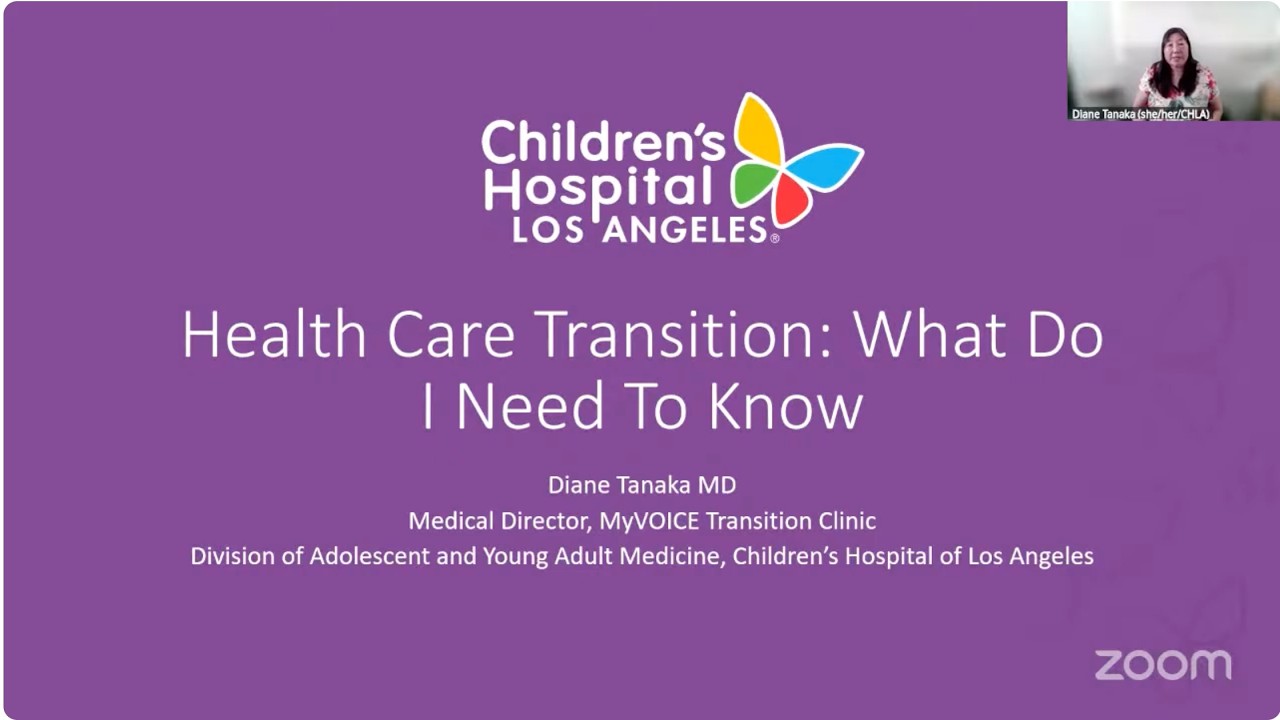 Diane Tanaka (she/her/CHLA)

Children's Hospital LOS ANGELES®

Health Care Transition: What Do I Need To Know

Diane Tanaka MD
Medical Director, MyVOICE Transition Clinic
Division of Adolescent and Young Adult Medicine, Children's Hospital of Los Angeles

zoom